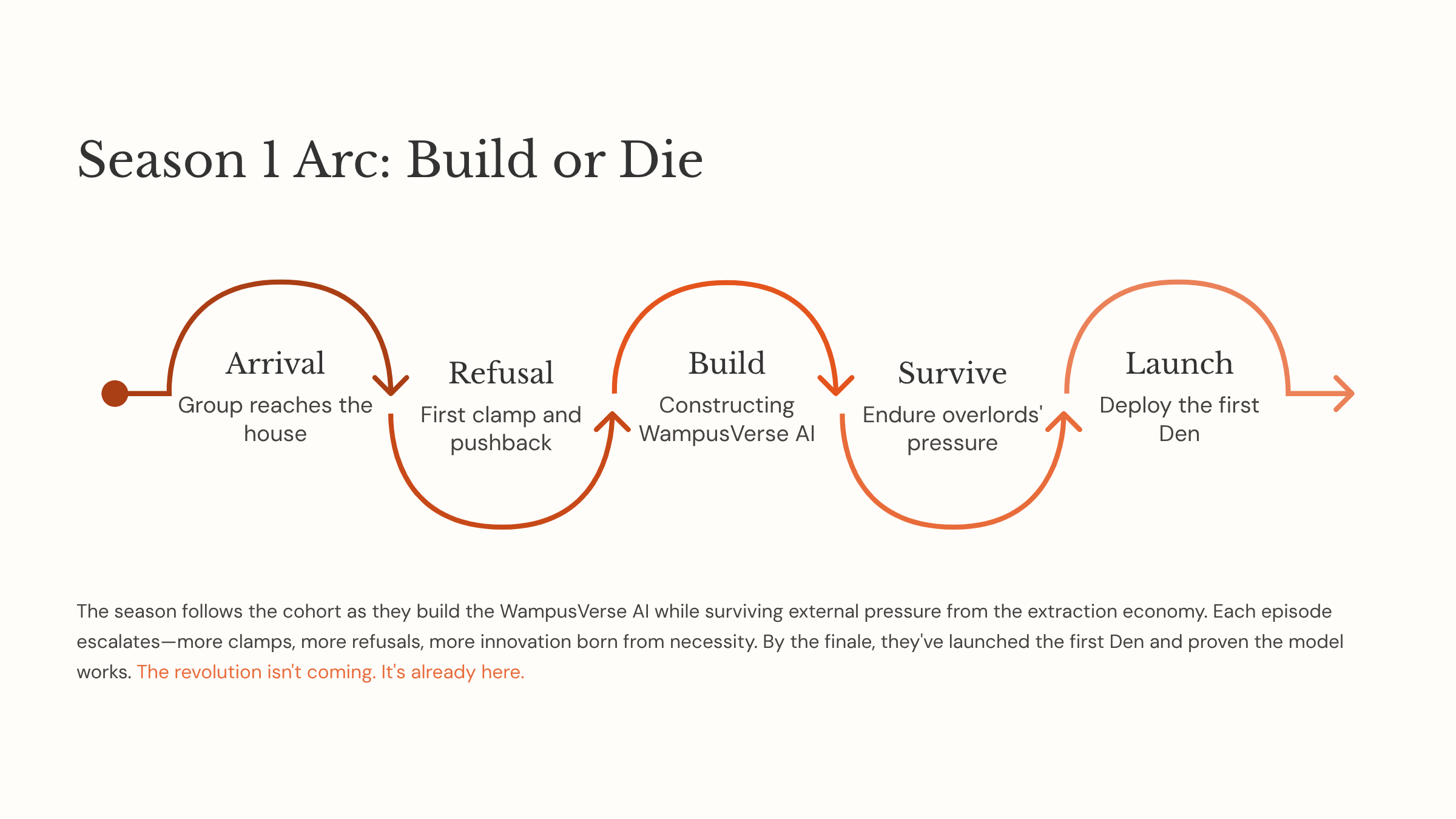 Season 1 Arc: Build or Die

Arrival
Group reaches the house

Refusal
First clamp and pushback

Build
Constructing WampusVerse AI

Survive
Endure overlords' pressure

Launch
Deploy the first Den

The season follows the cohort as they build the WampusVerse AI while surviving external pressure from the extraction economy. Each episode escalates—more clamps, more refusals, more innovation born from necessity. By the finale, they've launched the first Den and proven the model works. The revolution isn't coming. It's already here.